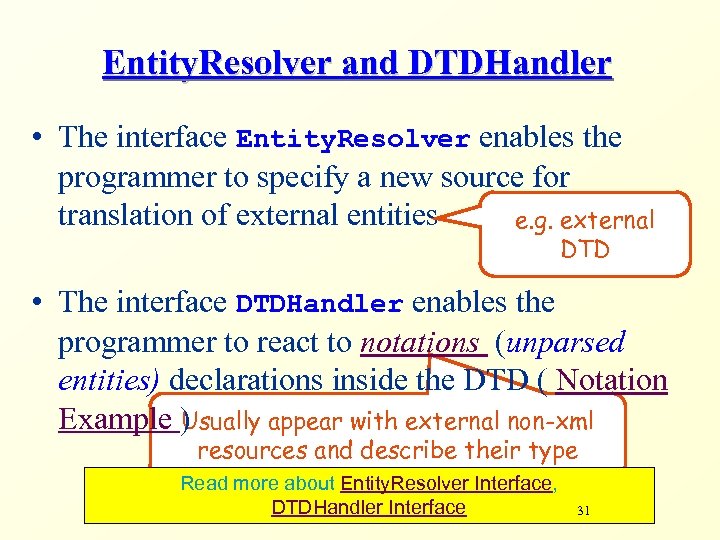 EntityResolver and DTDHandler

• The interface EntityResolver enables the programmer to specify a new source for translation of external entities

e.g. external DTD

• The interface DTDHandler enables the programmer to react to notations (unparsed entities) declarations inside the DTD ( Notation Example )

Usually appear with external non-xml resources and describe their type

Read more about EntityResolver Interface, DTDHandler Interface

31